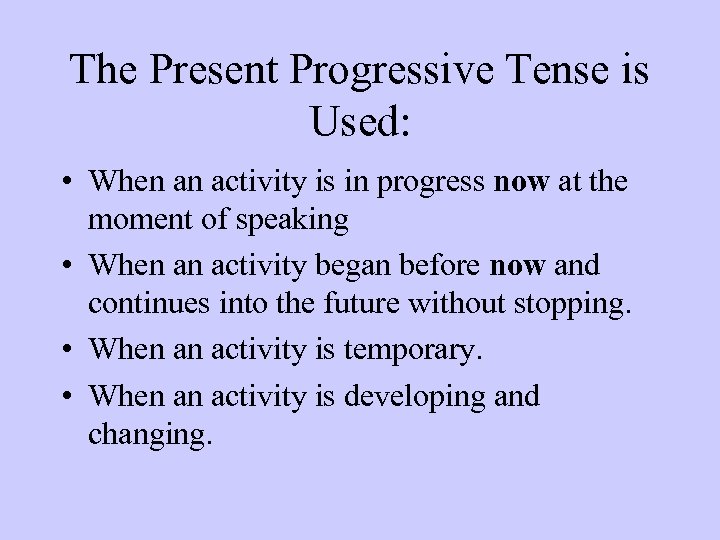 The Present Progressive Tense is Used:

• When an activity is in progress **now** at the moment of speaking

• When an activity began before **now** and continues into the future without stopping.

• When an activity is temporary.

• When an activity is developing and changing.